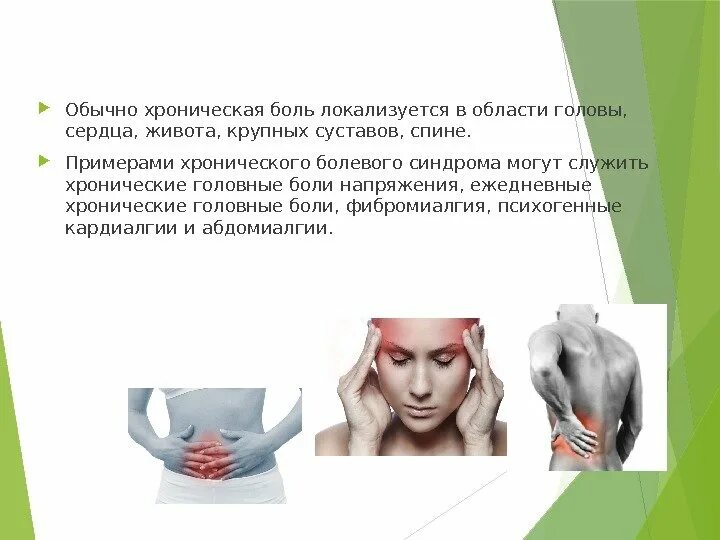 Обычно хроническая боль локализуется в области головы, сердца, живота, крупных суставов, спине.

Примерами хронического болевого синдрома могут служить хронические головные боли напряжения, ежедневные хронические головные боли, фибромиалгия, психогенные кардиалгии и абдомиалгии.